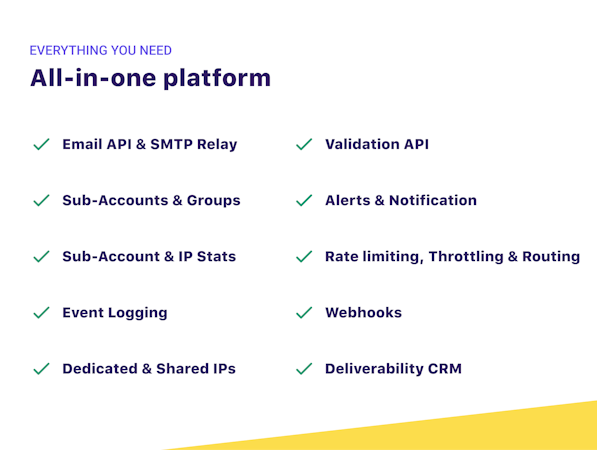 EVERYTHING YOU NEED

All-in-one platform

Email API & SMTP Relay

Sub-Accounts & Groups

Sub-Account & IP Stats

Event Logging

Dedicated & Shared IPs

Validation API

Alerts & Notification

Rate limiting, Throttling & Routing

Webhooks

Deliverability CRM